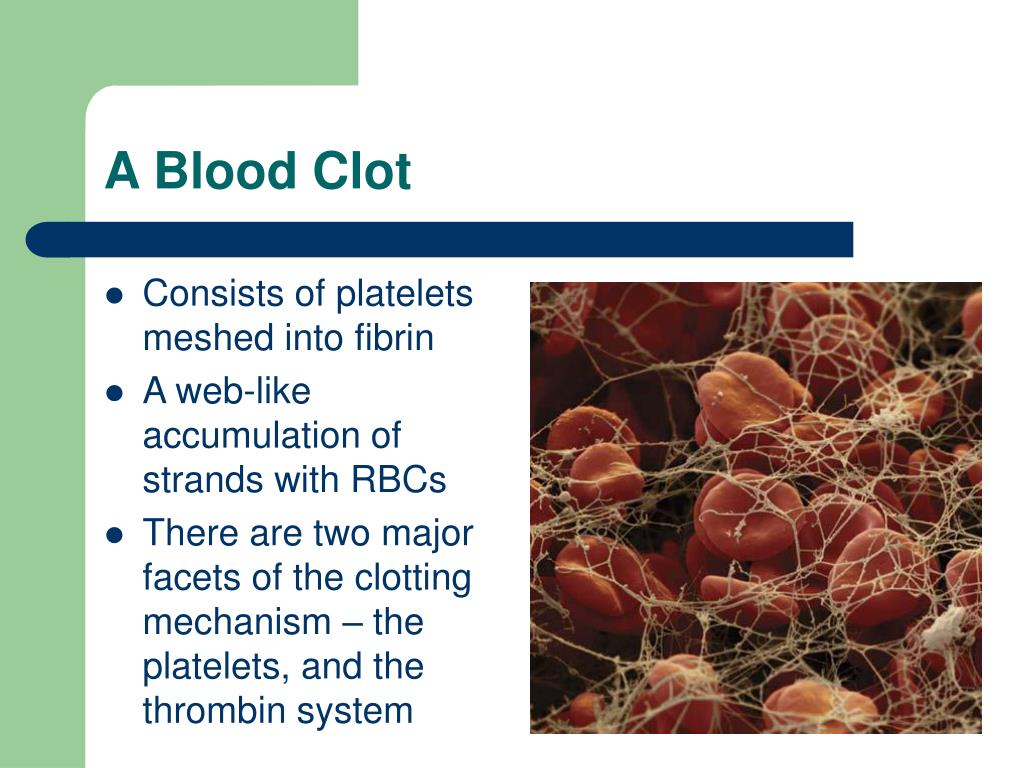 A Blood Clot

- Consists of platelets meshed into fibrin
- A web-like accumulation of strands with RBCs
- There are two major facets of the clotting mechanism – the platelets, and the thrombin system